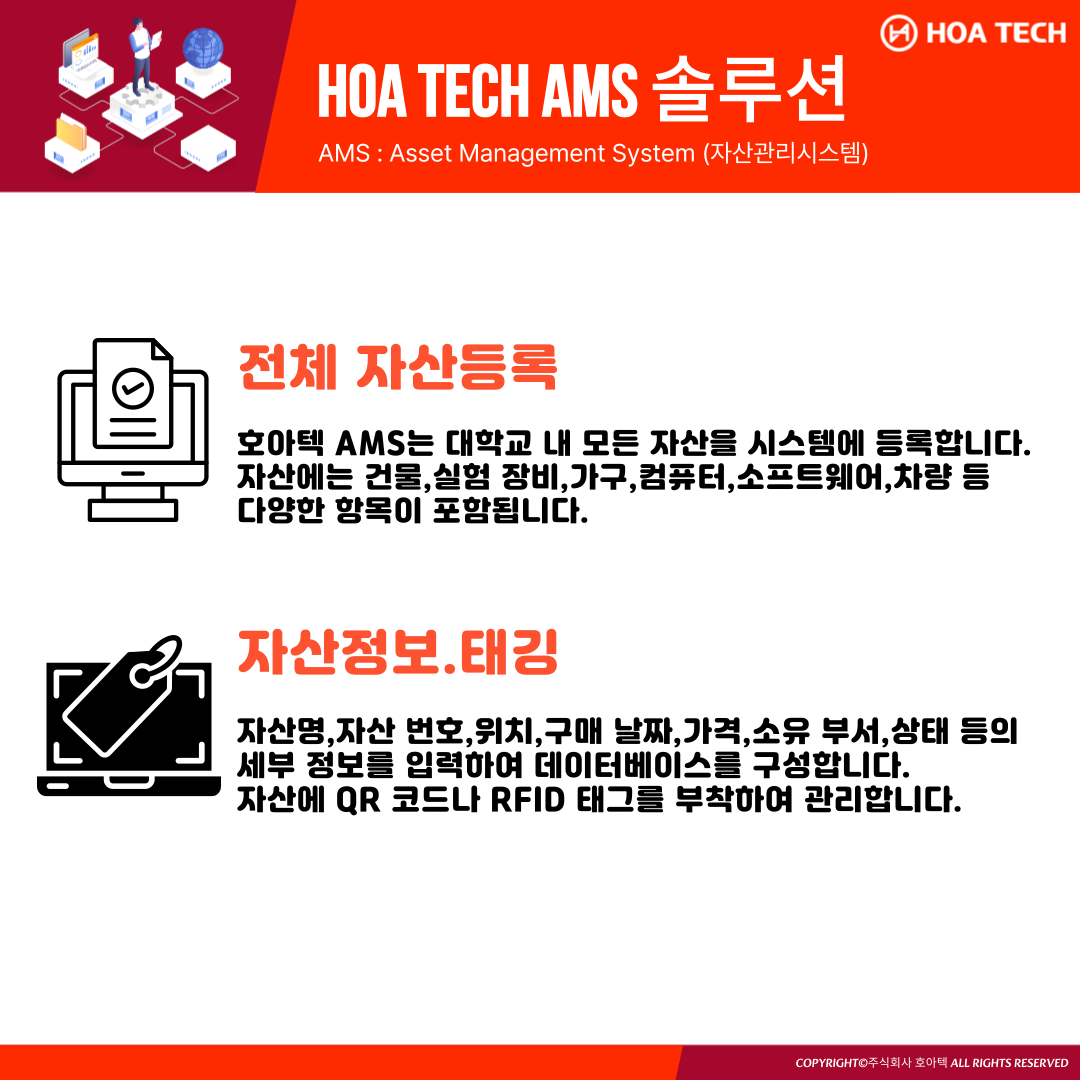 HOA TECH

HOA TECH AMS 솔루션

AMS : Asset Management System (자산관리시스템)

전체 자산등록

호아텍 AMS는 대학교 내 모든 자산을 시스템에 등록합니다. 자산에는 건물,실험 장비,가구,컴퓨터,소프트웨어,차량 등 다양한 항목이 포함됩니다.

자산정보.태깅

자산명,자산 번호,위치,구매 날짜,가격,소유 부서,상태 등의 세부 정보를 입력하여 데이터베이스를 구성합니다.
자산에 QR 코드나 RFID 태그를 부착하여 관리합니다.

COPYRIGHT©주식회사 호아텍 ALL RIGHTS RESERVED